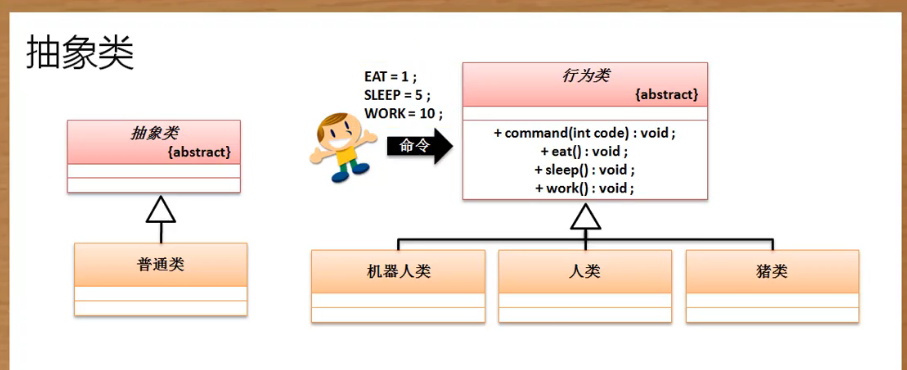 抽象类

抽象类
{abstract}

普通类

EAT = 1 ;
SLEEP = 5 ;
WORK = 10 ;

命令

行为类
{abstract}

+ command(int code) : void ;
+ eat() : void ;
+ sleep() : void ;
+ work() : void ;

机器人类

人类

猪类